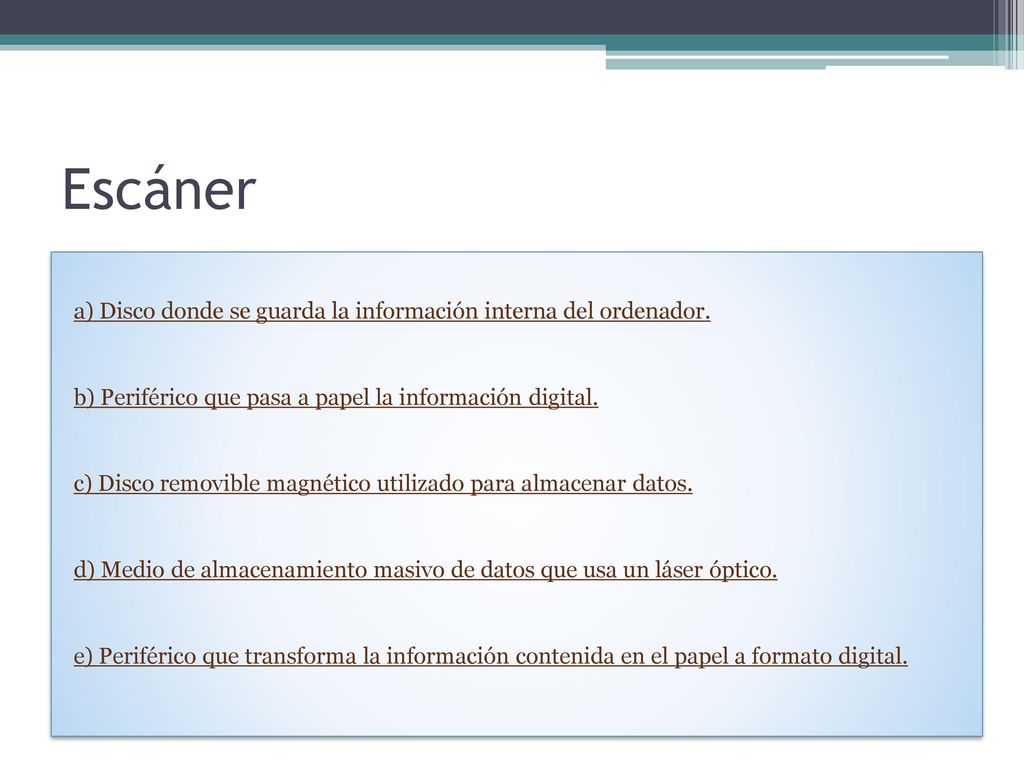 Escáner

a) Disco donde se guarda la información interna del ordenador.

b) Periférico que pasa a papel la información digital.

c) Disco removible magnético utilizado para almacenar datos.

d) Medio de almacenamiento masivo de datos que usa un láser óptico.

e) Periférico que transforma la información contenida en el papel a formato digital.